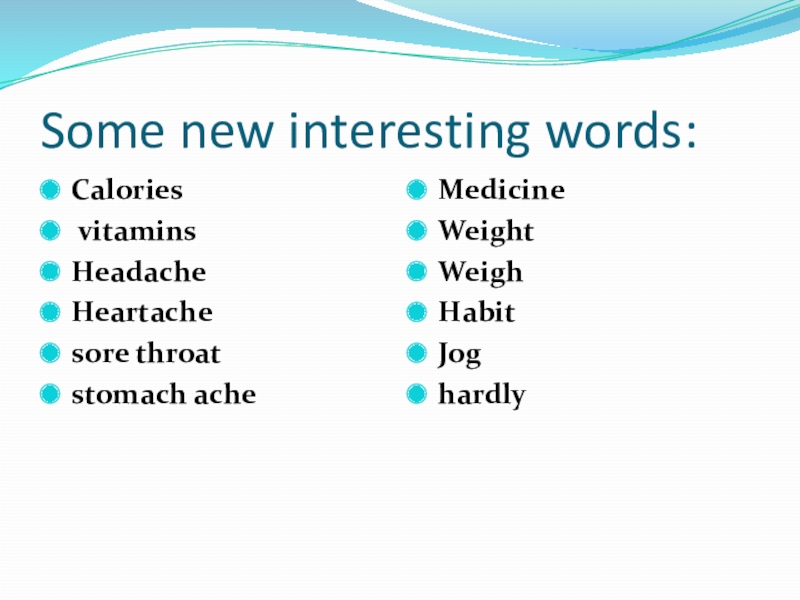 Some new interesting words:

- Calories
- vitamins
- Headache
- Heartache
- sore throat
- stomach ache

- Medicine
- Weight
- Weigh
- Habit
- Jog
- hardly